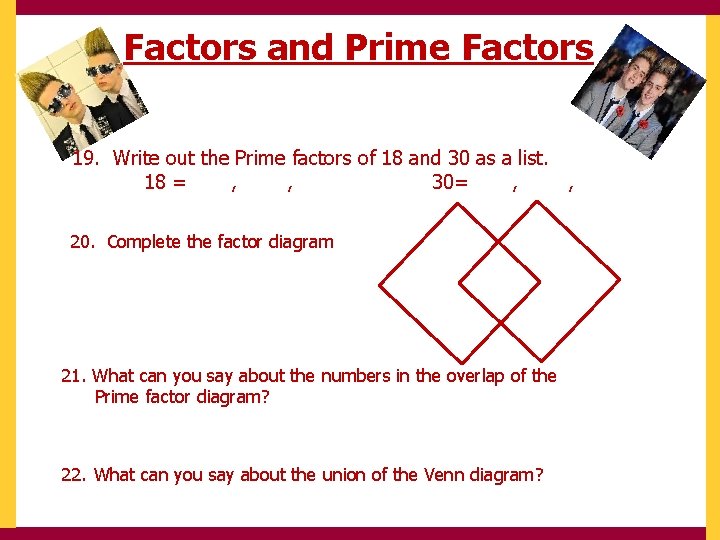 Factors and Prime Factors

19. Write out the Prime factors of 18 and 30 as a list.
18 = , , 30= , ,

20. Complete the factor diagram

21. What can you say about the numbers in the overlap of the Prime factor diagram?

22. What can you say about the union of the Venn diagram?